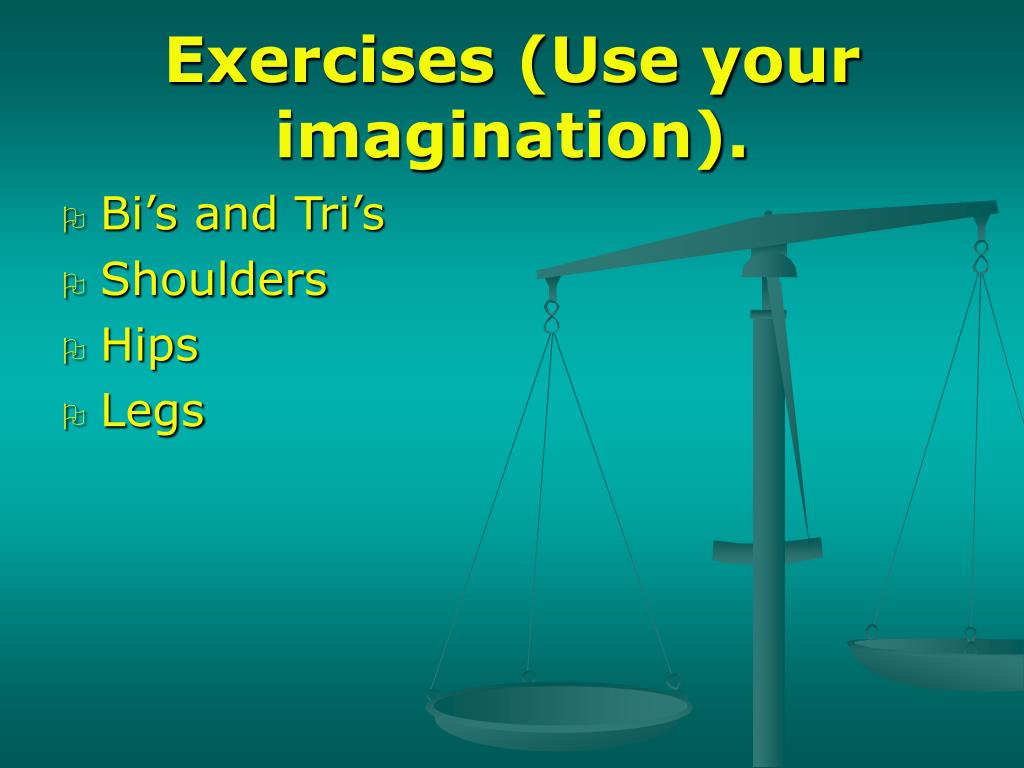 Exercises (Use your imagination).

Bi’s and Tri’s
Shoulders
Hips
Legs